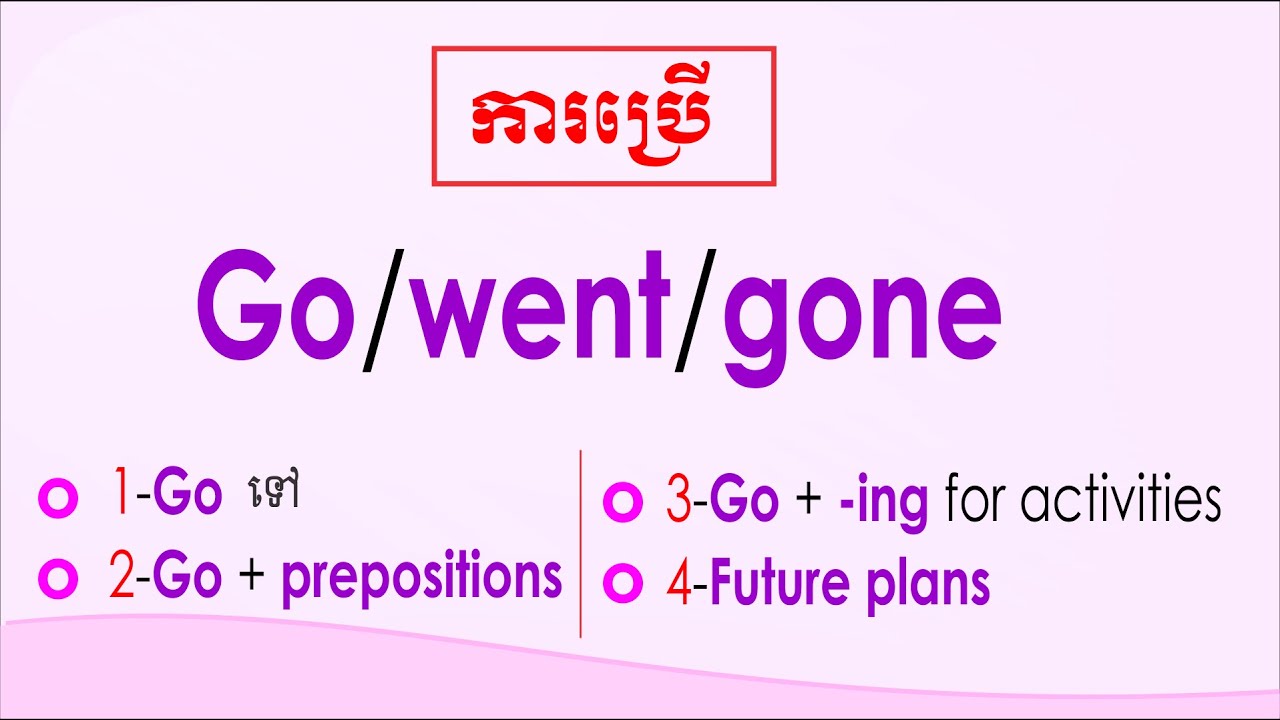 ការប្រើ

Go/went/gone

1-Go ទៅ
2-Go + prepositions

3-Go + -ing for activities
4-Future plans